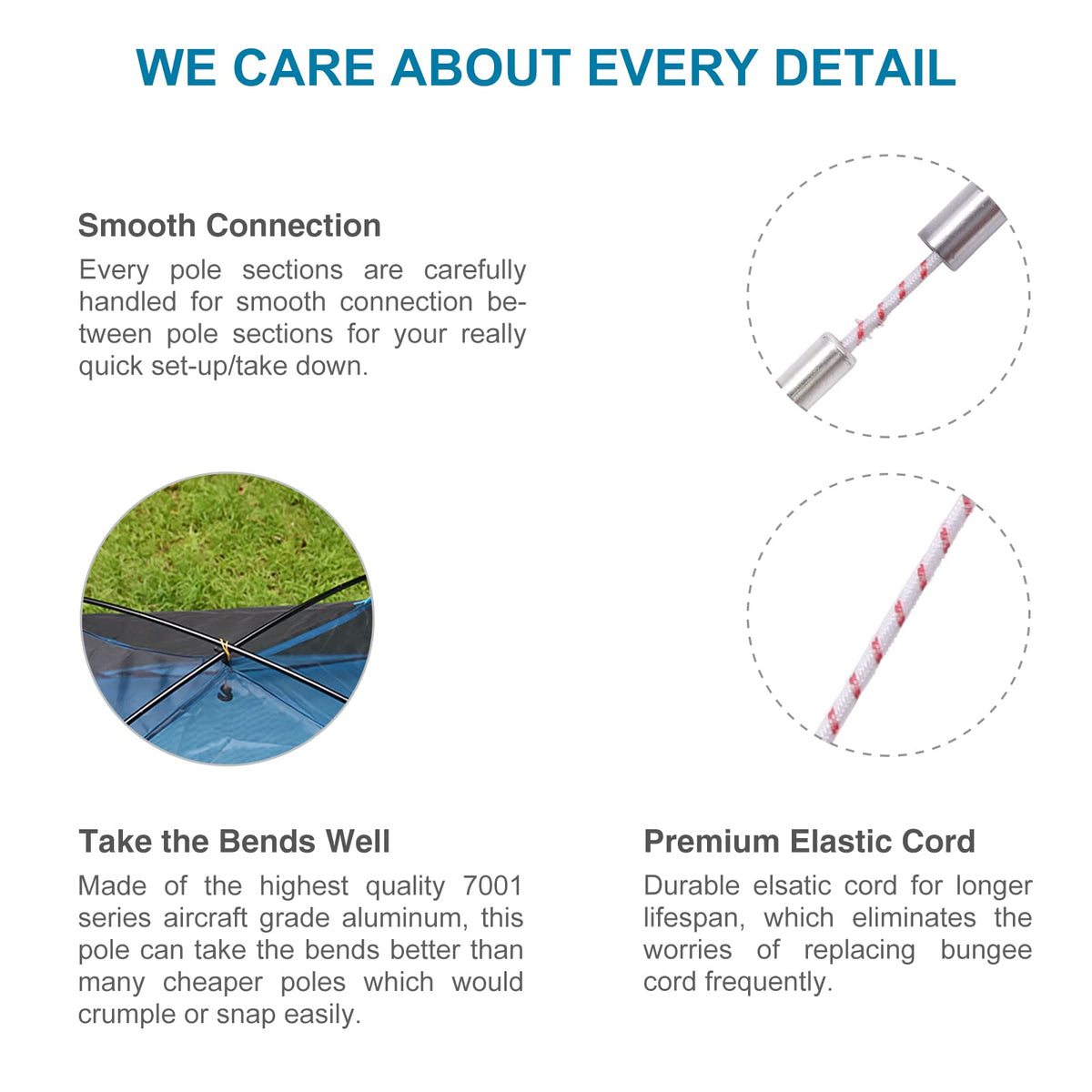 WE CARE ABOUT EVERY DETAIL

Smooth Connection

Every pole sections are carefully handled for smooth connection between pole sections for your really quick set-up/take down.

Take the Bends Well

Made of the highest quality 7001 series aircraft grade aluminum, this pole can take the bends better than many cheaper poles which would crumple or snap easily.

Premium Elastic Cord

Durable elsatic cord for longer lifespan, which eliminates the worries of replacing bungee cord frequently.